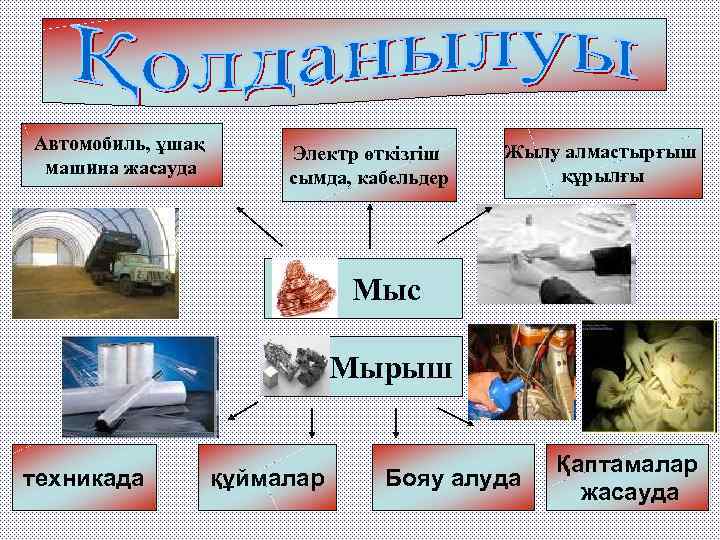 Қолданылуы

Автомобиль, ұшақ машина жасауда

Электр өткізгіш сымда, кабельдер

Жылу алмастырғыш құрылғы

Мыс

Мырыш

техникада

құймалар

Бояу алуда

Қаптамалар жасауда